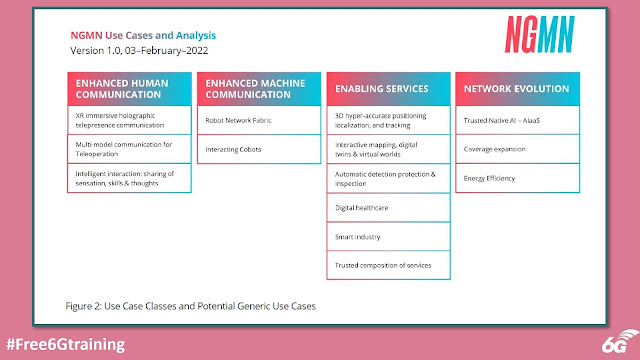 NGMN Use Cases and Analysis
Version 1.0, 03–February–2022

NGMN

ENHANCED HUMAN COMMUNICATION

XR immersive holographic telepresence communication

Multi-model communication for Teleoperation

Intelligent interaction: sharing of sensation, skills & thoughts

ENHANCED MACHINE COMMUNICATION

Robot Network Fabric

Interacting Cobots

ENABLING SERVICES

3D hyper-accurate positioning localization, and tracking

Interactive mapping, digital twins & virtual worlds

Automatic detection protection & inspection

Digital healthcare

Smart Industry

Trusted composition of services

NETWORK EVOLUTION

Trusted Native AI – AIaaS

Coverage expansion

Energy Efficiency

Figure 2: Use Case Classes and Potential Generic Use Cases

#Free6Gtraining

6G